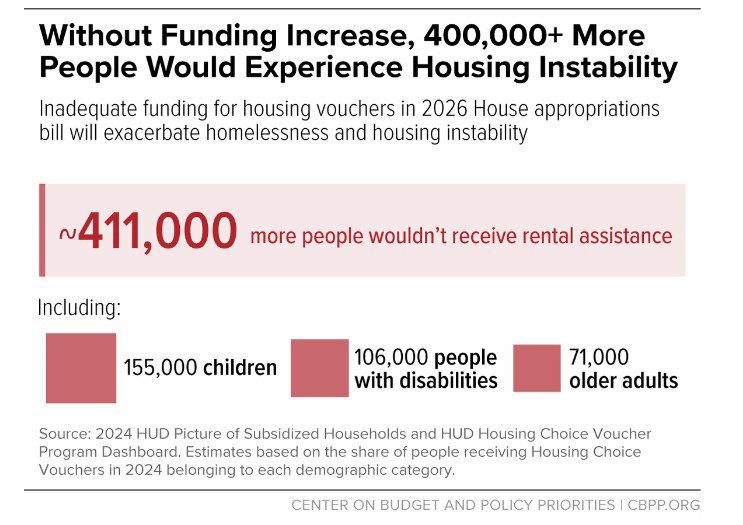 Without Funding Increase, 400,000+ More People Would Experience Housing Instability

Inadequate funding for housing vouchers in 2026 House appropriations bill will exacerbate homelessness and housing instability

~411,000 more people wouldn't receive rental assistance

Including:

155,000 children

106,000 people with disabilities

71,000 older adults

Source: 2024 HUD Picture of Subsidized Households and HUD Housing Choice Voucher Program Dashboard. Estimates based on the share of people receiving Housing Choice Vouchers in 2024 belonging to each demographic category.

CENTER ON BUDGET AND POLICY PRIORITIES | CBPP.ORG